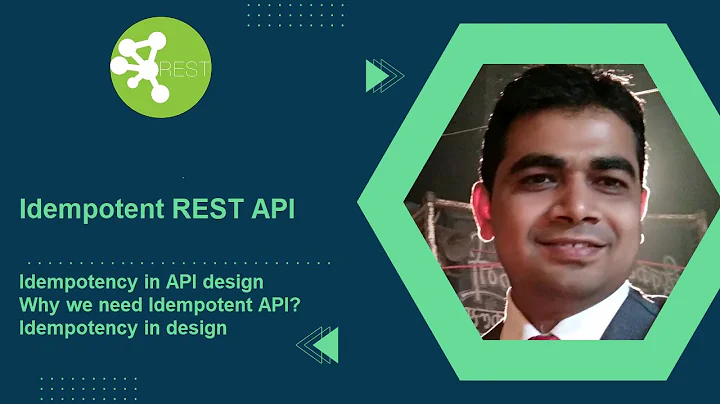 REST

Idempotent REST API

Idempotency in API design
Why we need Idempotent API?
Idempotency in design